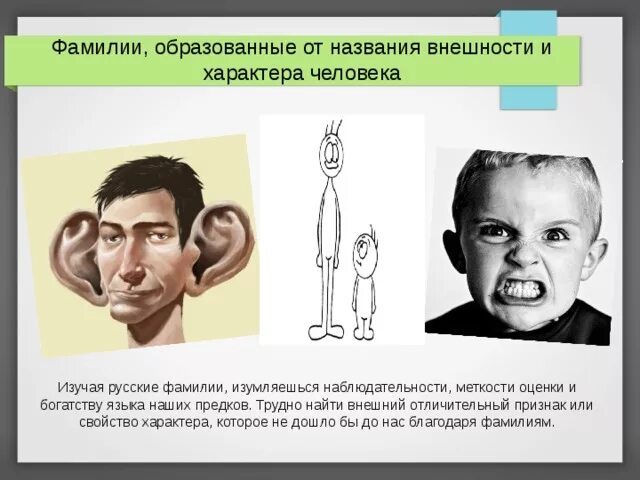 Фамилии, образованные от названия внешности и характера человека

Изучая русские фамилии, изумляешься наблюдательности, меткости оценки и богатству языка наших предков. Трудно найти внешний отличительный признак или свойство характера, которое не дошло бы до нас благодаря фамилиям.